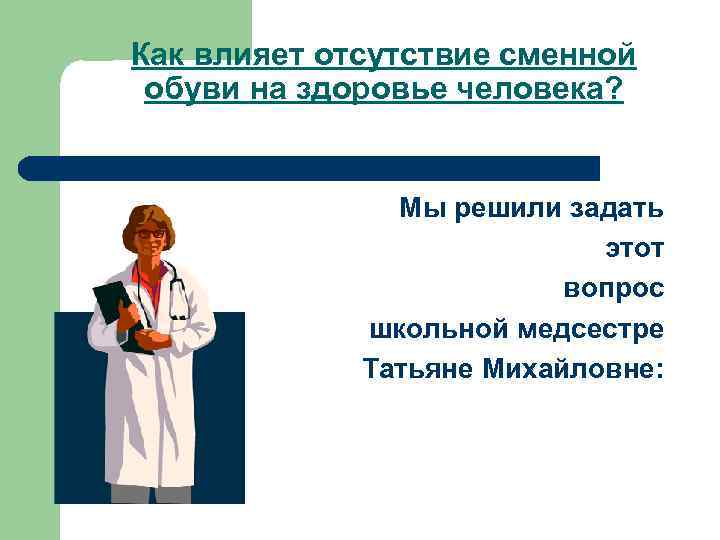 Как влияет отсутствие сменной обуви на здоровье человека?

Мы решили задать этот вопрос школьной медсестре Татьяне Михайловне: